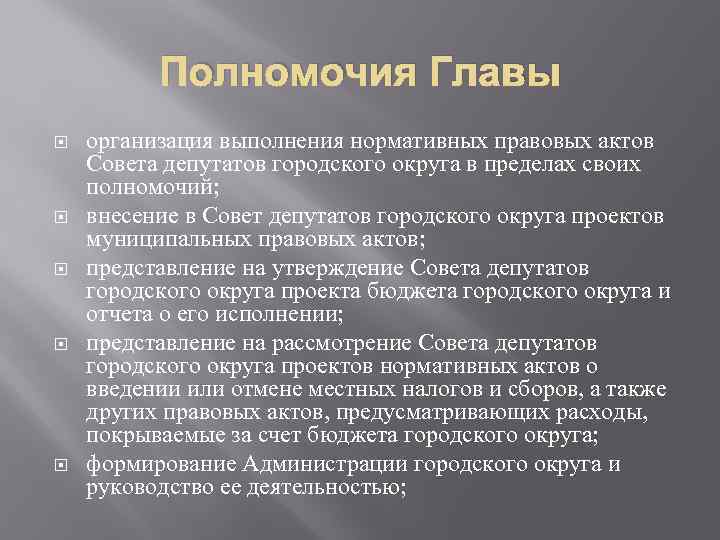 Полномочия Главы

организация выполнения нормативных правовых актов Совета депутатов городского округа в пределах своих полномочий;

внесение в Совет депутатов городского округа проектов муниципальных правовых актов;

представление на утверждение Совета депутатов городского округа проекта бюджета городского округа и отчета о его исполнении;

представление на рассмотрение Совета депутатов городского округа проектов нормативных актов о введении или отмене местных налогов и сборов, а также других правовых актов, предусматривающих расходы, покрываемые за счет бюджета городского округа;

формирование Администрации городского округа и руководство ее деятельностью;